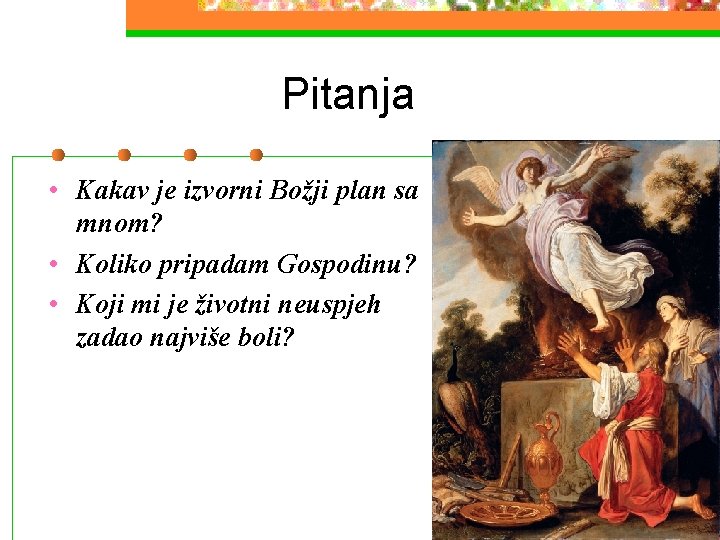 Pitanja

• Kakav je izvorni Božji plan sa mnom?
• Koliko pripadam Gospodinu?
• Koji mi je životni neuspjeh zadao najviše boli?